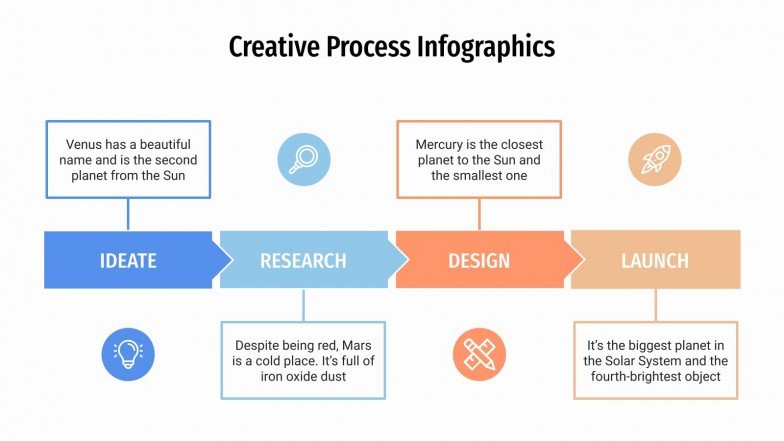 Creative Process Infographics

Venus has a beautiful name and is the second planet from the Sun

Mercury is the closest planet to the Sun and the smallest one

IDEATE

RESEARCH

DESIGN

LAUNCH

Despite being red, Mars is a cold place. It's full of iron oxide dust

It's the biggest planet in the Solar System and the fourth-brightest object